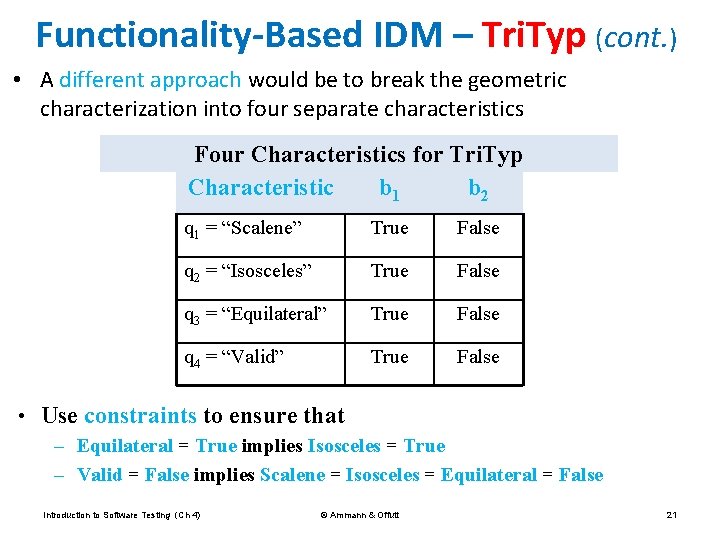 Functionality-Based IDM – TriTyp (cont.)

• A different approach would be to break the geometric characterization into four separate characteristics

Four Characteristics for TriTyp

| Characteristic | $b_1$ | $b_2$ |
|---|---|---|
| $q_1$ = “Scalene” | True | False |
| $q_2$ = “Isosceles” | True | False |
| $q_3$ = “Equilateral” | True | False |
| $q_4$ = “Valid” | True | False |

• Use constraints to ensure that
– Equilateral = True implies Isosceles = True
– Valid = False implies Scalene = Isosceles = Equilateral = False

Introduction to Software Testing (Ch 4) © Ammann & Offutt 21